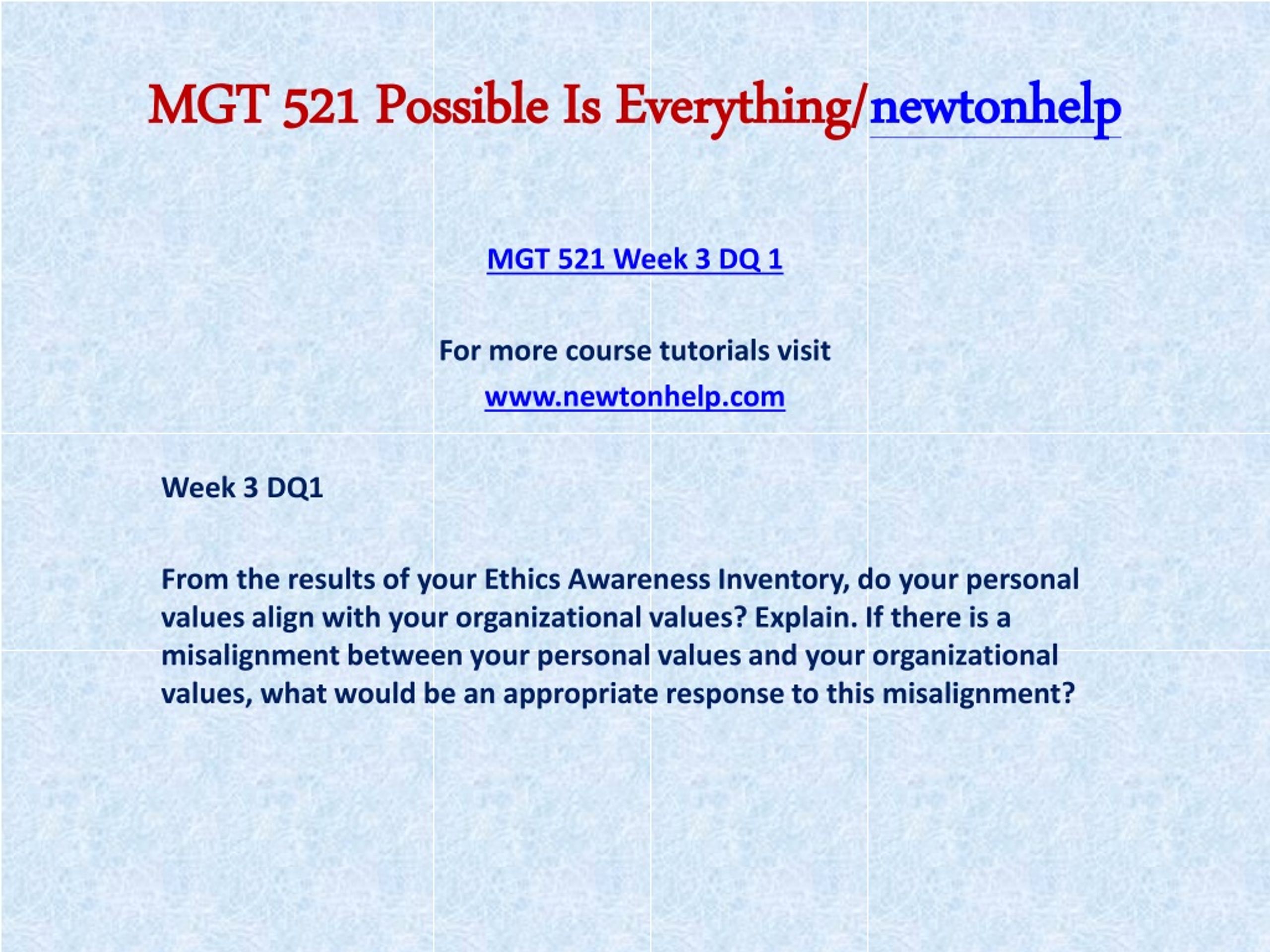 MGT 521 Possible Is Everything/newtonhelp

MGT 521 Week 3 DQ 1

For more course tutorials visit

www.newtonhelp.com

Week 3 DQ1

From the results of your Ethics Awareness Inventory, do your personal values align with your organizational values? Explain. If there is a misalignment between your personal values and your organizational values, what would be an appropriate response to this misalignment?